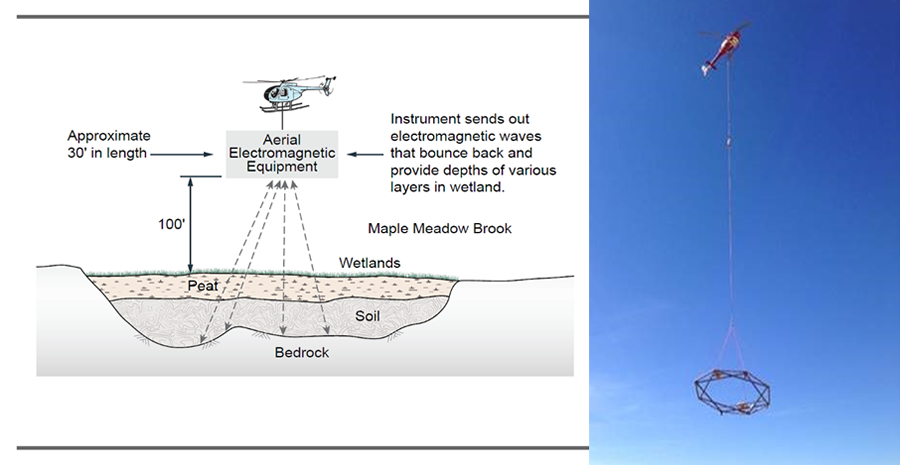 Approximate 30' in length

Aerial Electromagnetic Equipment

Instrument sends out electromagnetic waves that bounce back and provide depths of various layers in wetland.

100'

Maple Meadow Brook

Wetlands

Peat

Soil

Bedrock